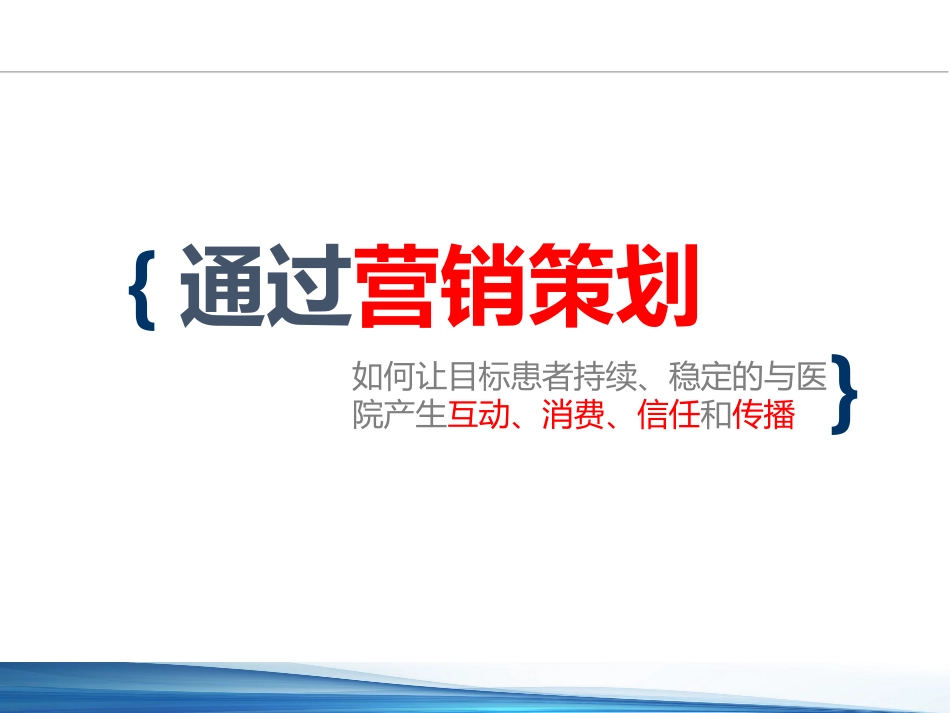 { 通过营销策划

如何让目标患者持续、稳定的与医院产生互动、消费、信任和传播 }